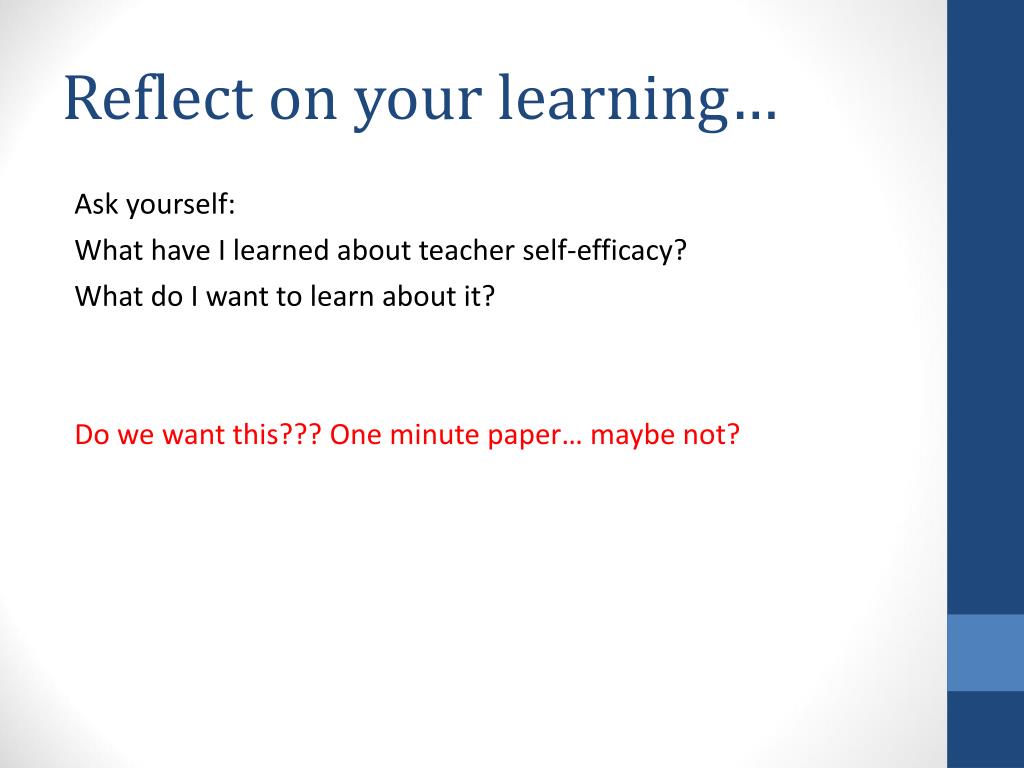 Reflect on your learning…

Ask yourself:
What have I learned about teacher self-efficacy?
What do I want to learn about it?

Do we want this??? One minute paper… maybe not?